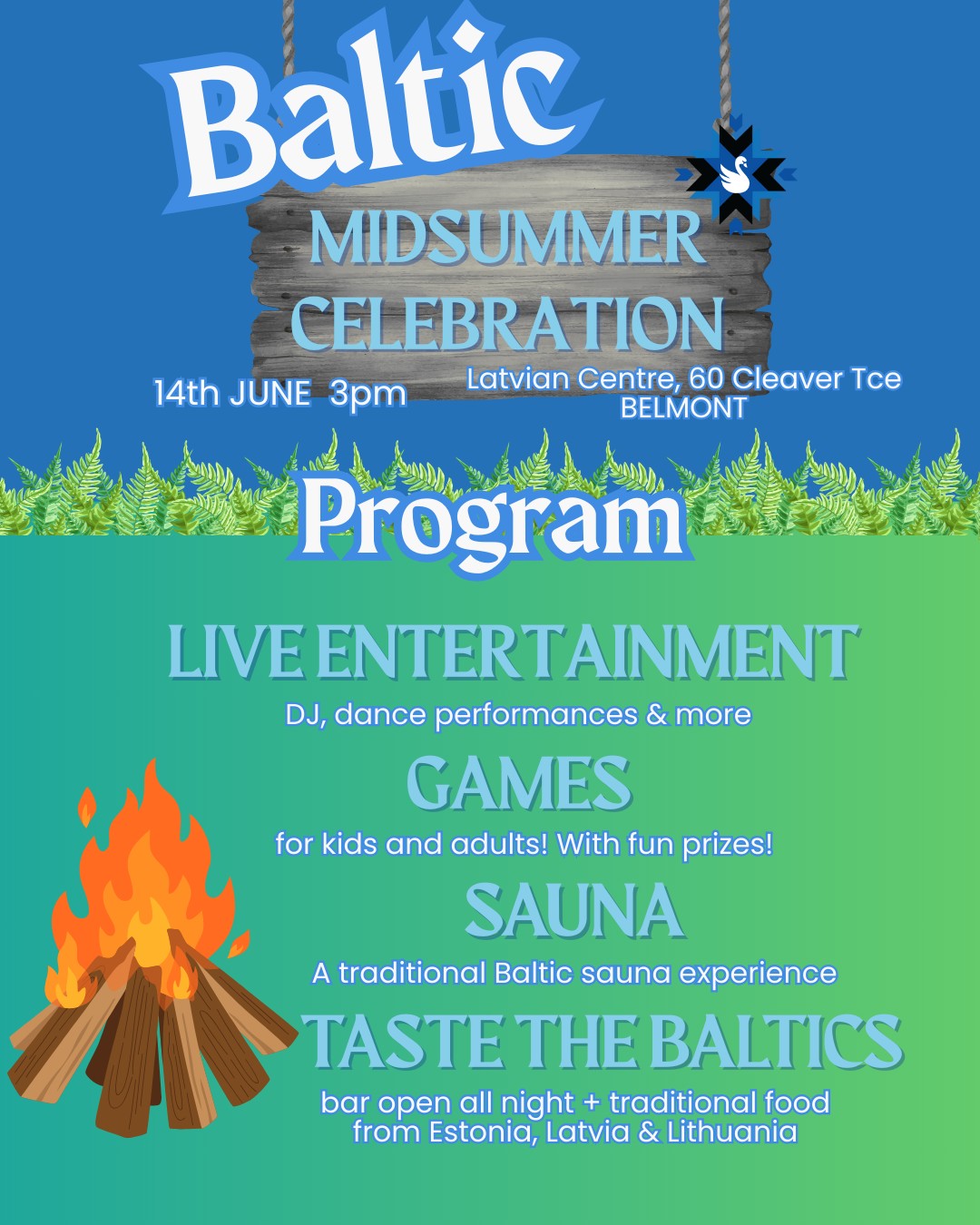 Baltic
MIDSUMMER CELEBRATION

14th JUNE 3pm

Latvian Centre, 60 Cleaver Tce
BELMONT

Program

LIVE ENTERTAINMENT
DJ, dance performances & more

GAMES
for kids and adults! With fun prizes!

SAUNA
A traditional Baltic sauna experience

TASTE THE BALTICS
bar open all night + traditional food from Estonia, Latvia & Lithuania